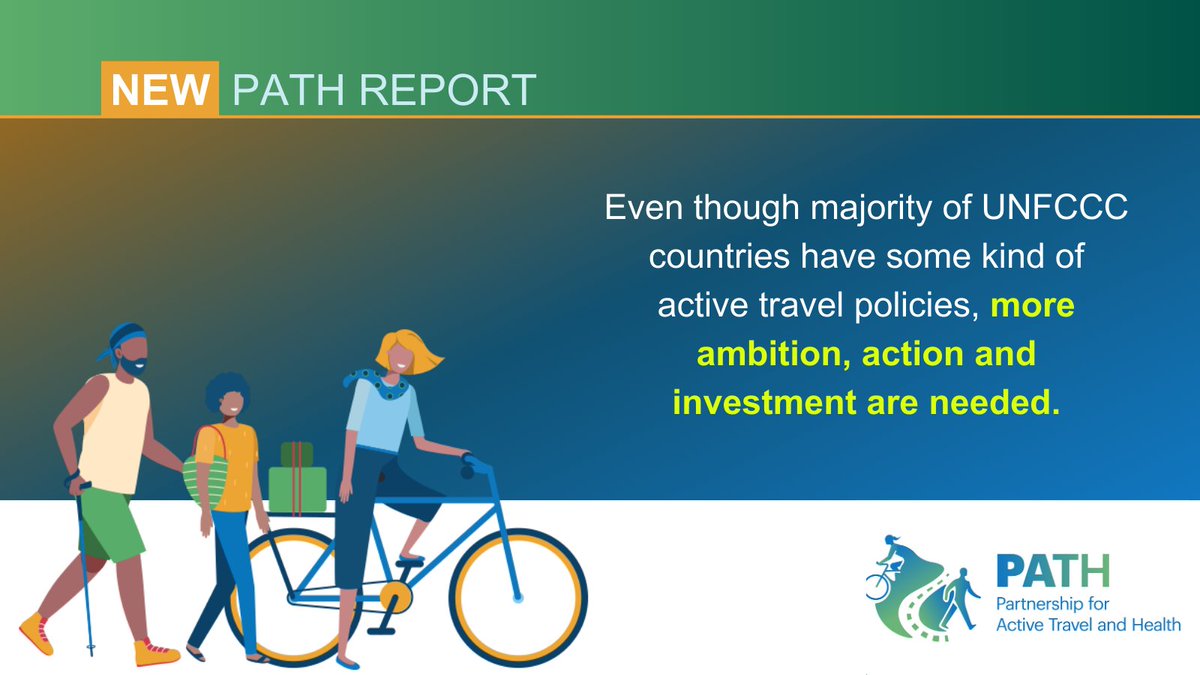 NEW PATH REPORT

Even though majority of UNFCCC countries have some kind of active travel policies, more ambition, action and investment are needed.

PATH
Partnership for Active Travel and Health